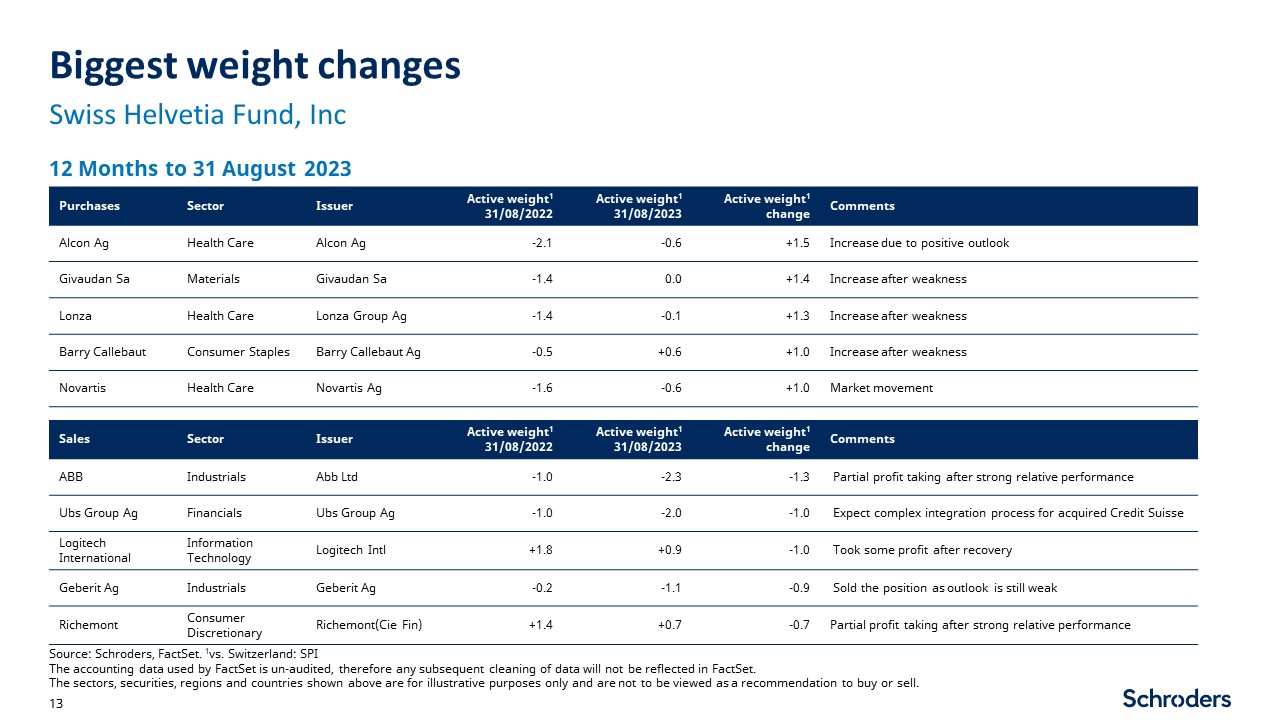 Biggest weight changes

Swiss Helvetia Fund, Inc

12 Months to 31 August 2023

| Purchases | Sector | Issuer | Active weight$^1$ 31/08/2022 | Active weight$^1$ 31/08/2023 | Active weight$^1$ change | Comments |
|---|---|---|---|---|---|---|
| Alcon Ag | Health Care | Alcon Ag | -2.1 | -0.6 | +1.5 | Increase due to positive outlook |
| Givaudan Sa | Materials | Givaudan Sa | -1.4 | 0.0 | +1.4 | Increase after weakness |
| Lonza | Health Care | Lonza Group Ag | -1.4 | -0.1 | +1.3 | Increase after weakness |
| Barry Callebaut | Consumer Staples | Barry Callebaut Ag | -0.5 | +0.6 | +1.0 | Increase after weakness |
| Novartis | Health Care | Novartis Ag | -1.6 | -0.6 | +1.0 | Market movement |

| Sales | Sector | Issuer | Active weight$^1$ 31/08/2022 | Active weight$^1$ 31/08/2023 | Active weight$^1$ change | Comments |
|---|---|---|---|---|---|---|
| ABB | Industrials | Abb Ltd | -1.0 | -2.3 | -1.3 | Partial profit taking after strong relative performance |
| Ubs Group Ag | Financials | Ubs Group Ag | -1.0 | -2.0 | -1.0 | Expect complex integration process for acquired Credit Suisse |
| Logitech International | Information Technology | Logitech Intl | +1.8 | +0.9 | -1.0 | Took some profit after recovery |
| Geberit Ag | Industrials | Geberit Ag | -0.2 | -1.1 | -0.9 | Sold the position as outlook is still weak |
| Richemont | Consumer Discretionary | Richemont(Cie Fin) | +1.4 | +0.7 | -0.7 | Partial profit taking after strong relative performance |

Source: Schroders, FactSet. $^1$vs. Switzerland: SPI
The accounting data used by FactSet is un-audited, therefore any subsequent cleaning of data will not be reflected in FactSet.
The sectors, securities, regions and countries shown above are for illustrative purposes only and are not to be viewed as a recommendation to buy or sell.

13

Schroders